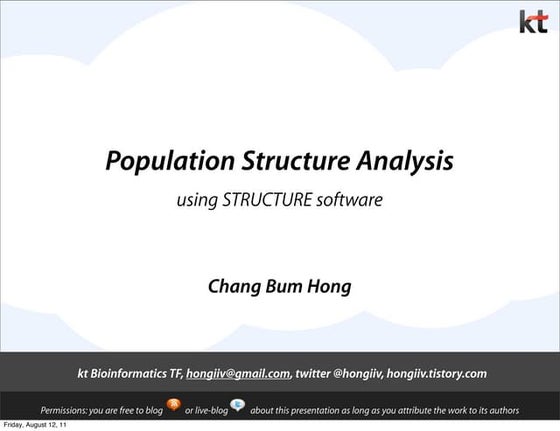 kt

Population Structure Analysis

using STRUCTURE software

Chang Bum Hong

kt Bioinformatics TF, hongiiv@gmail.com, twitter @hongiiv, hongiiv.tistory.com

Permissions: you are free to blog or live-blog about this presentation as long as you attribute the work to its authors

Friday, August 12, 11